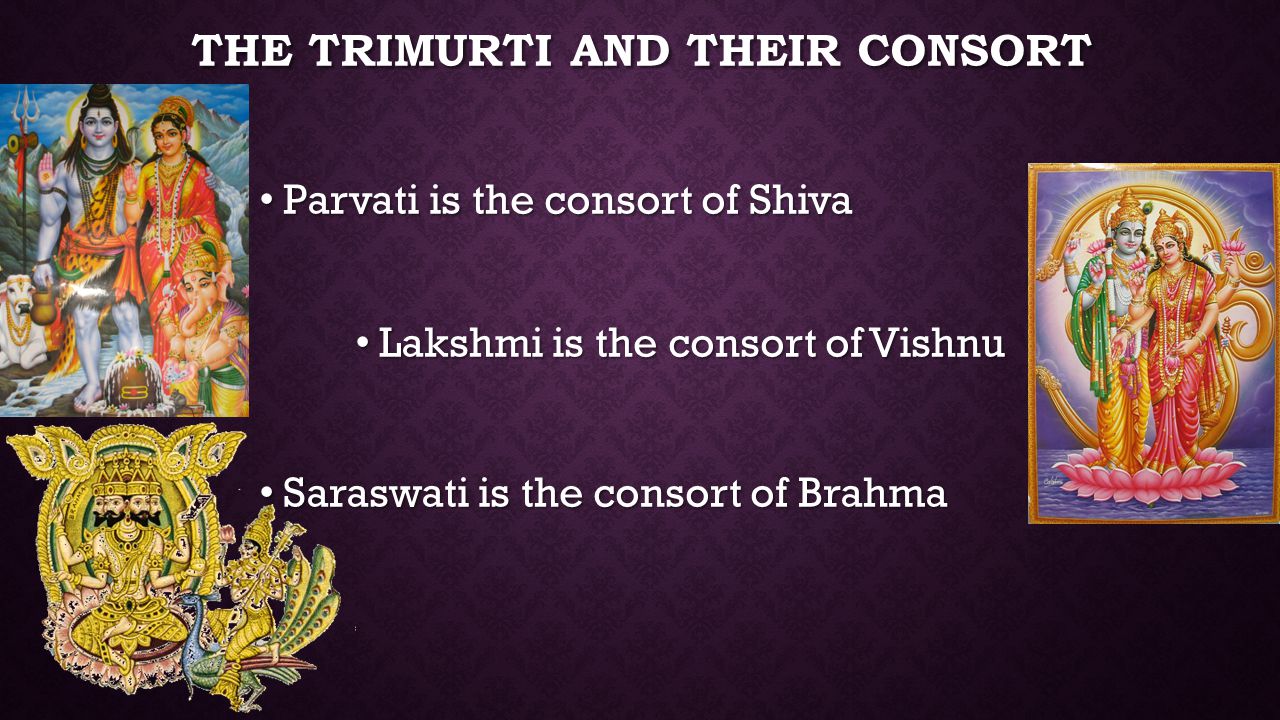 THE TRIMURTI AND THEIR CONSORT

• Parvati is the consort of Shiva

• Lakshmi is the consort of Vishnu

• Saraswati is the consort of Brahma